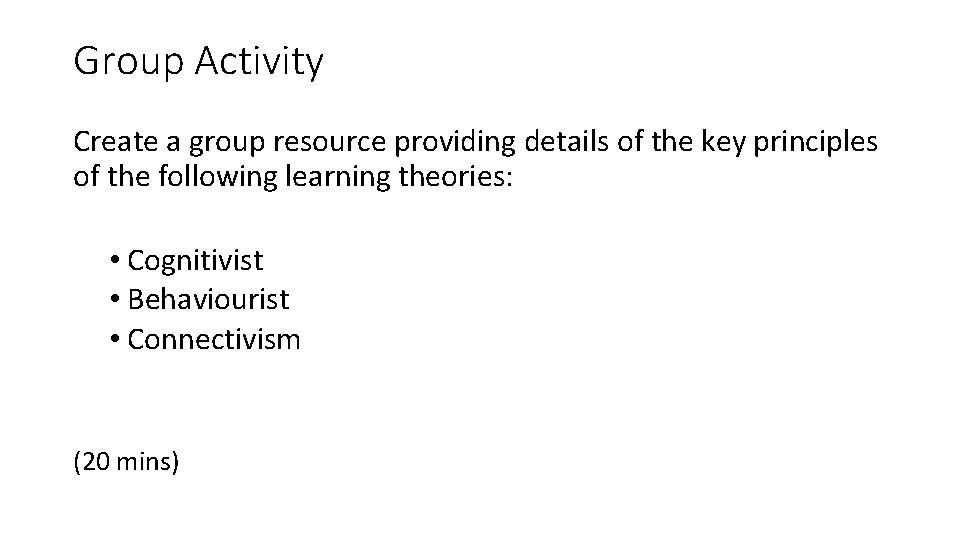 Group Activity

Create a group resource providing details of the key principles of the following learning theories:

• Cognitivist
• Behaviourist
• Connectivism

(20 mins)